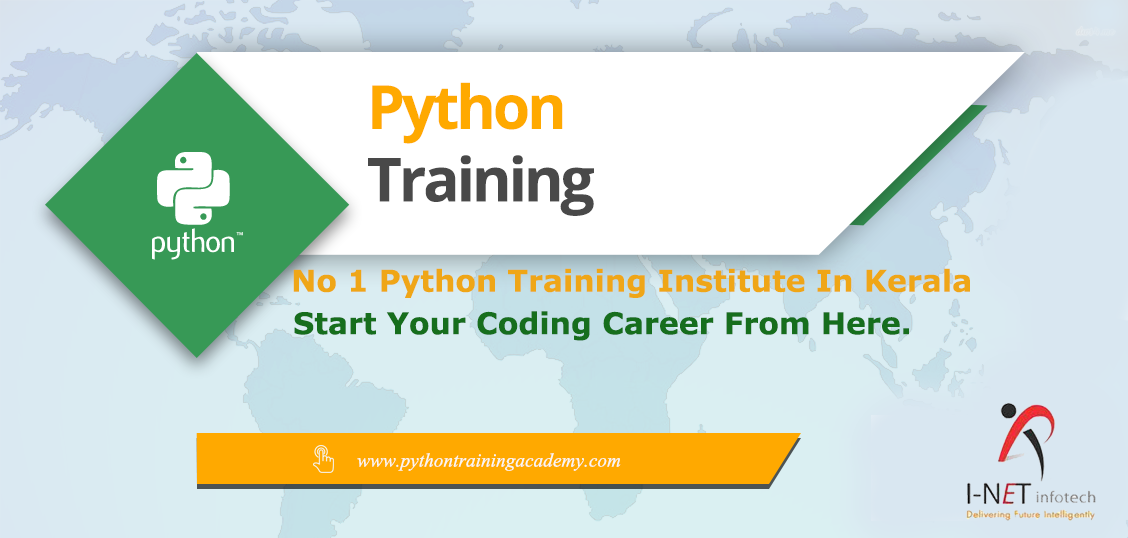 python™

Python
Training

No 1 Python Training Institute In Kerala
Start Your Coding Career From Here.

www.pythontrainingacademy.com

I-NET infotech
Delivering Future Intelligently